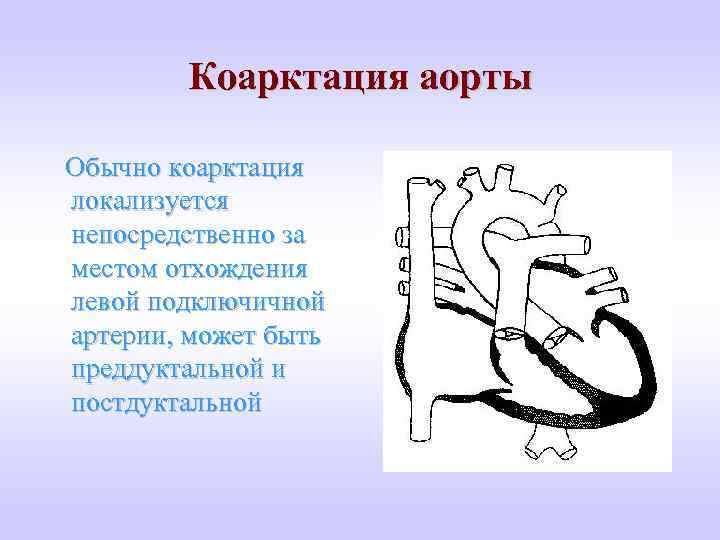 Коарктация аорты

Обычно коарктация локализуется непосредственно за местом отхождения левой подключичной артерии, может быть преддуктальной и постдуктальной